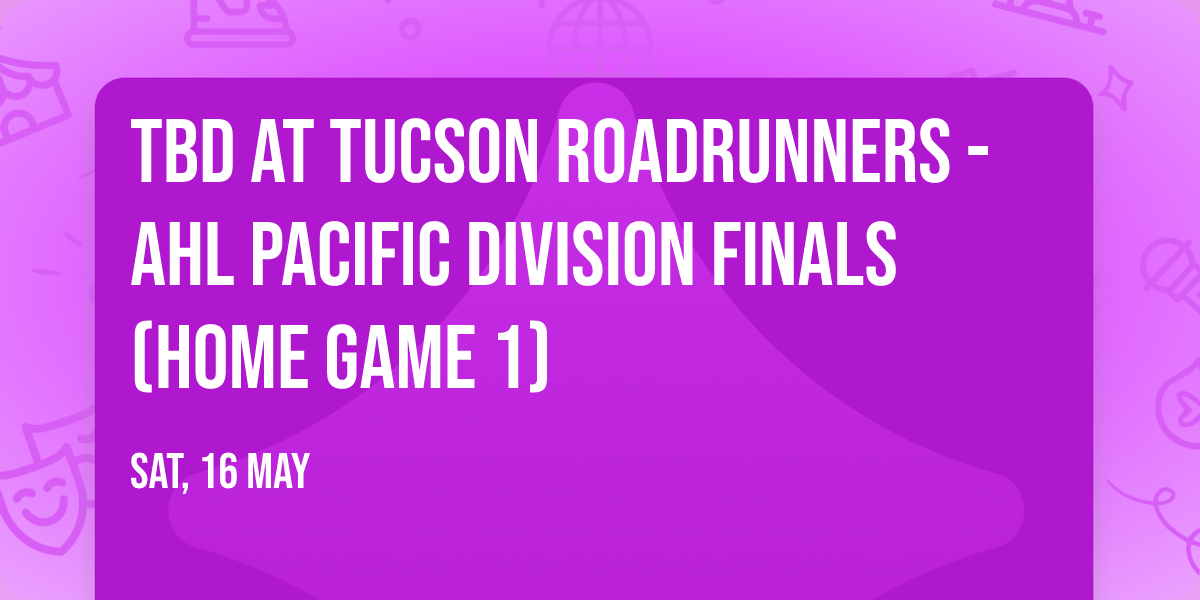 TBD AT TUCSON ROADRUNNERS - AHL PACIFIC DIVISION FINALS (HOME GAME 1)

SAT, 16 MAY